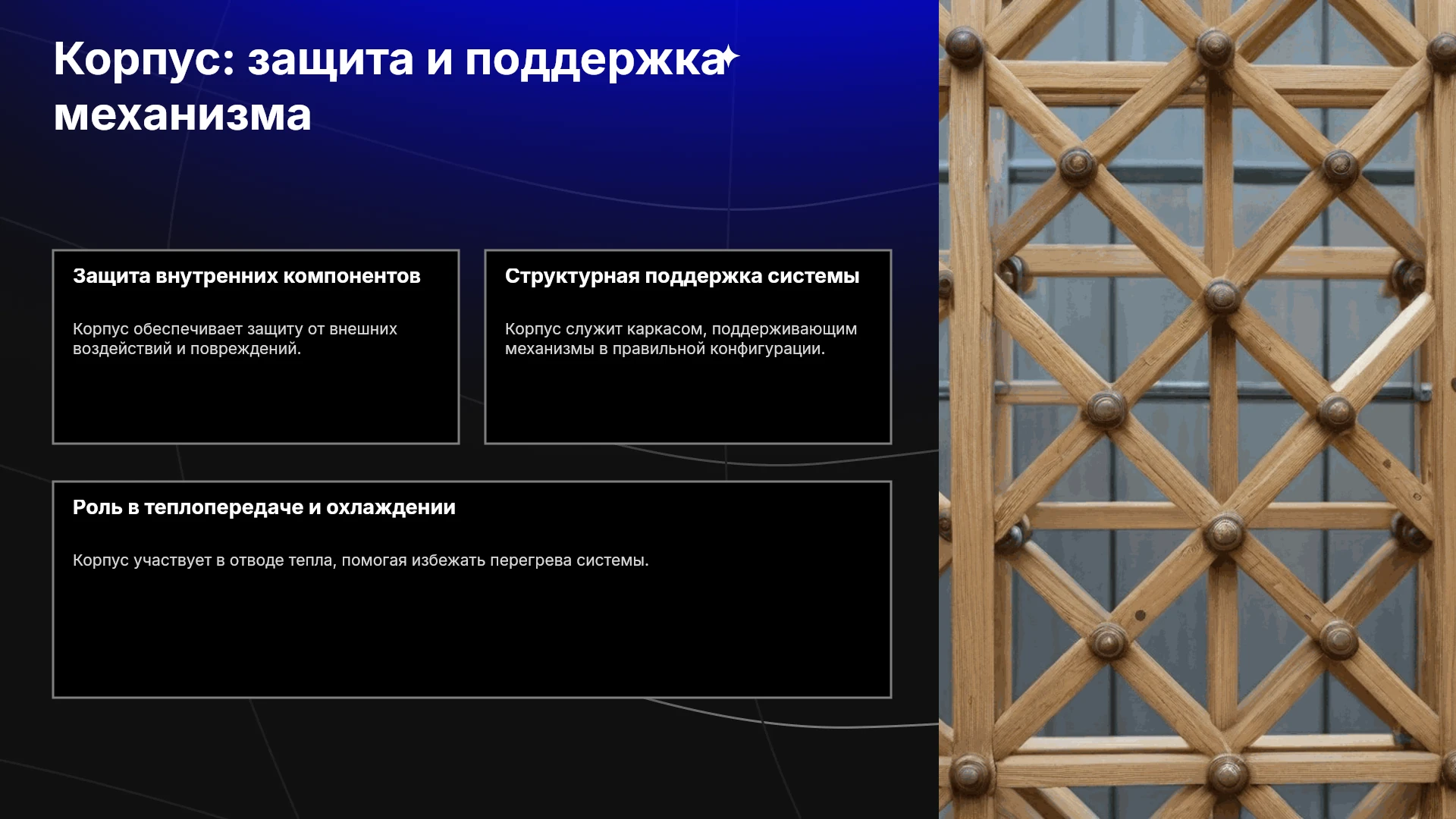 Корпус: защита и поддержка механизма

Защита внутренних компонентов

Корпус обеспечивает защиту от внешних воздействий и повреждений.

Структурная поддержка системы

Корпус служит каркасом, поддерживающим механизмы в правильной конфигурации.

Роль в теплопередаче и охлаждении

Корпус участвует в отводе тепла, помогая избежать перегрева системы.